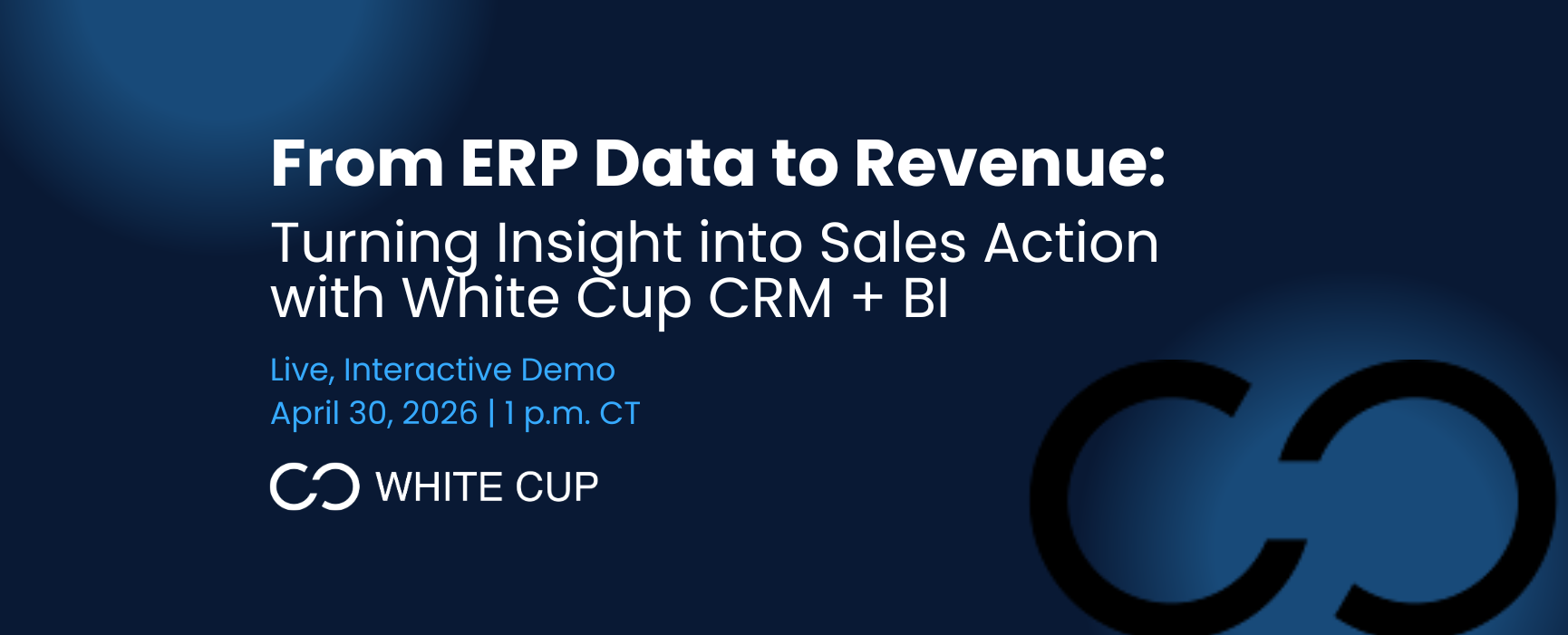 From ERP Data to Revenue:
Turning Insight into Sales Action with White Cup CRM + BI

Live, Interactive Demo
April 30, 2026 | 1 p.m. CT

WHITE CUP